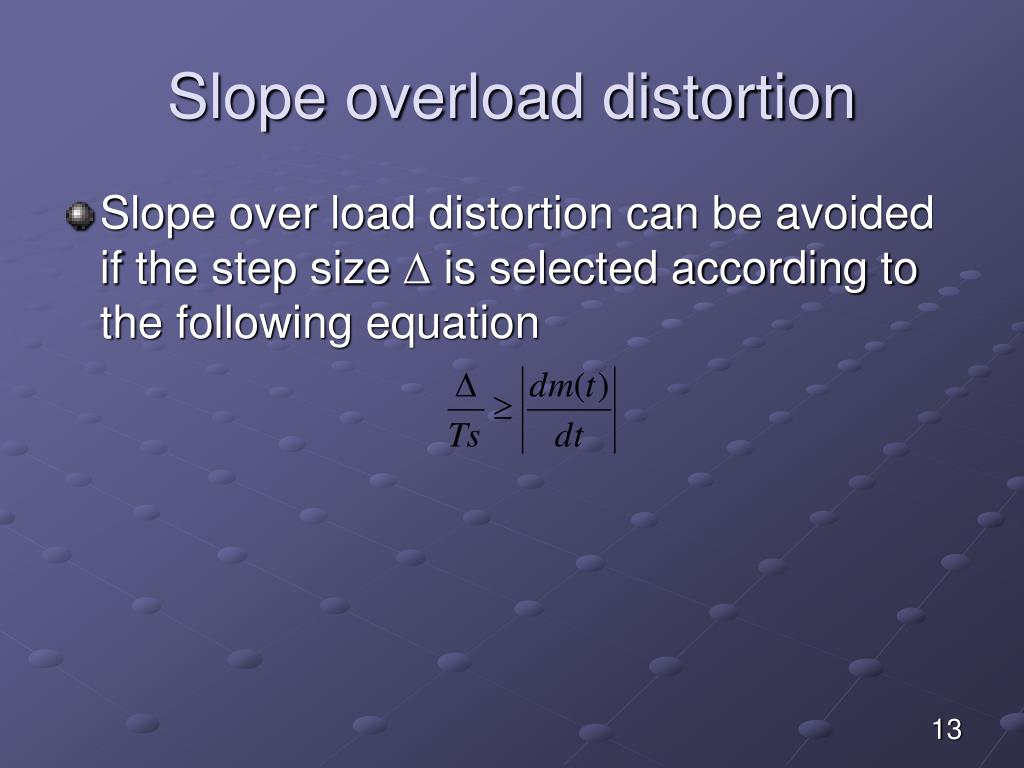 Slope overload distortion

Slope over load distortion can be avoided if the step size $\Delta$ is selected according to the following equation

$\frac{\Delta}{Ts} \geq \left| \frac{dm(t)}{dt} \right|$

13